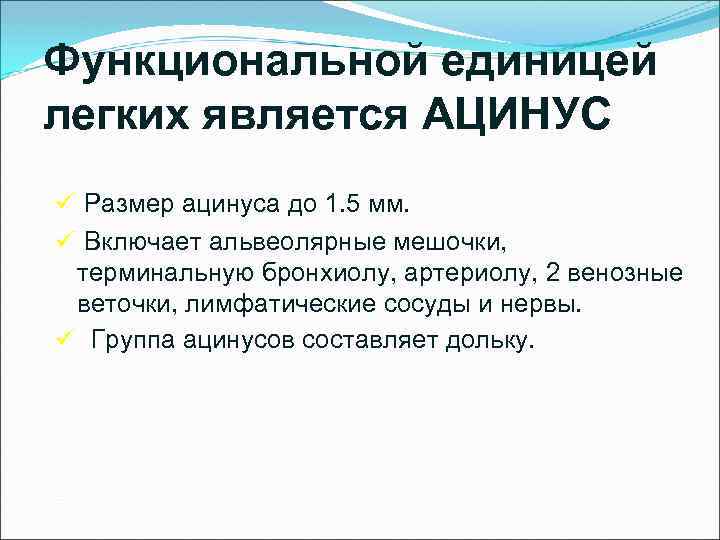 Функциональной единицей легких является АЦИНУС

✓ Размер ацинуса до 1.5 мм.

✓ Включает альвеолярные мешочки, терминальную бронхиолу, артериолу, 2 венозные веточки, лимфатические сосуды и нервы.

✓ Группа ацинусов составляет дольку.